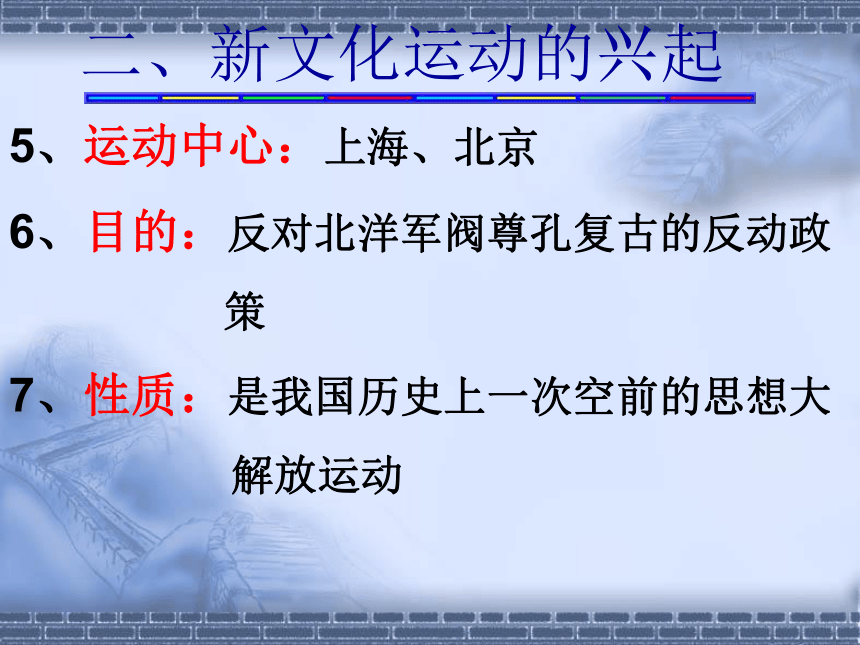 二、新文化运动的兴起

5、运动中心：上海、北京

6、目的：反对北洋军阀尊孔复古的反动政策

7、性质：是我国历史上一次空前的思想大解放运动